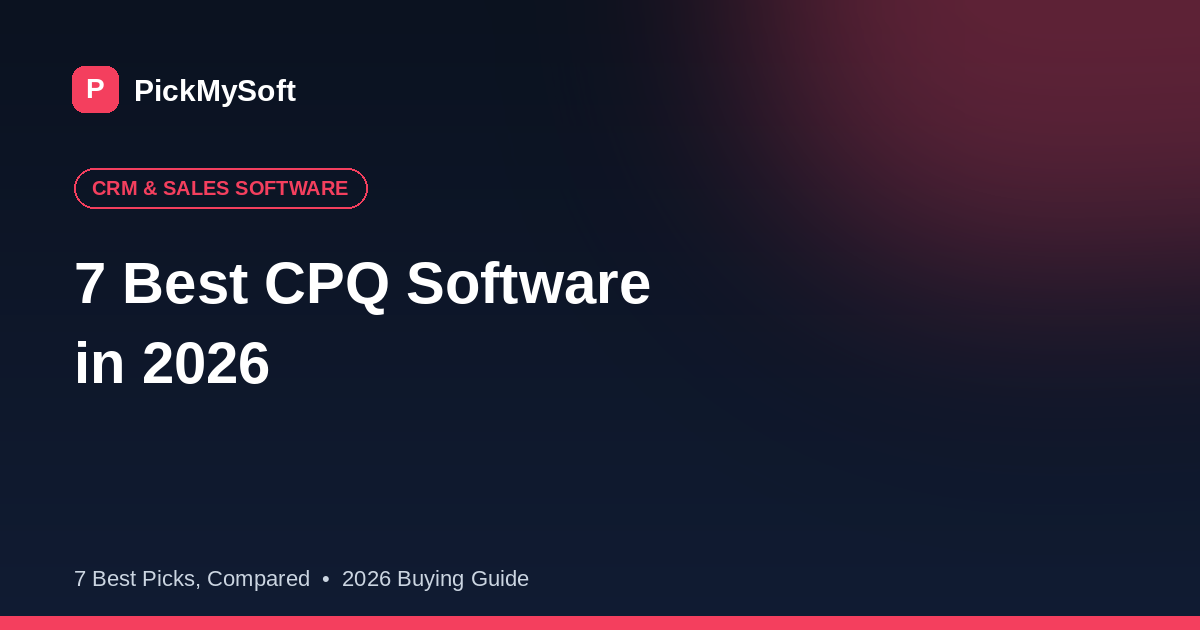 P PickMySoft

CRM & SALES SOFTWARE

7 Best CPQ Software in 2026

7 Best Picks, Compared • 2026 Buying Guide